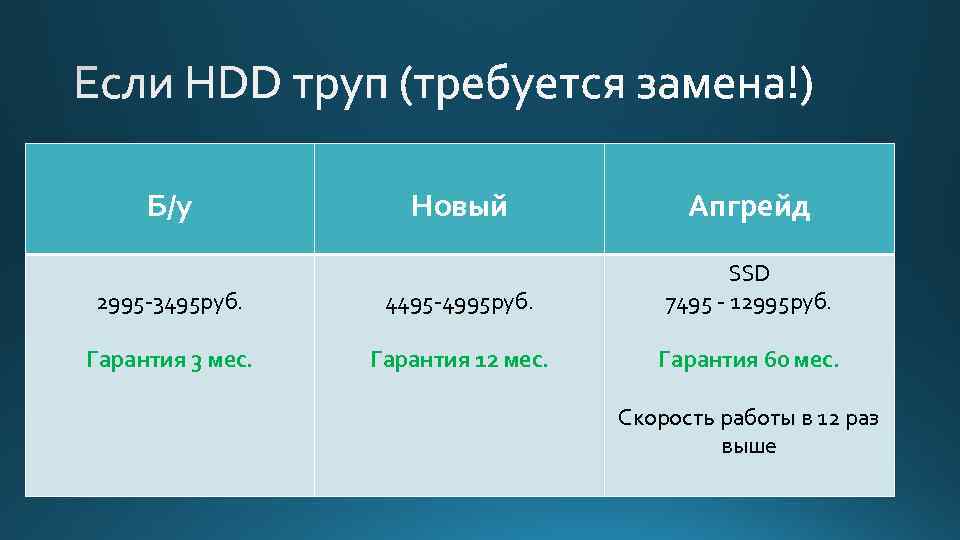 Если HDD труп (требуется замена!)

| Б/у | Новый | Апгрейд |
|---|---|---|
| 2995-3495руб. Гарантия 3 мес. | 4495-4995руб. Гарантия 12 мес. | SSD 7495 - 12995руб. Гарантия 60 мес. Скорость работы в 12 раз выше |